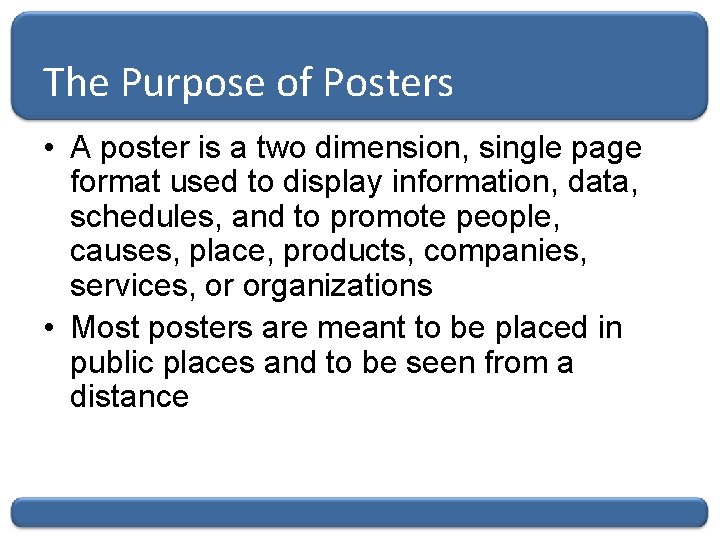 The Purpose of Posters

• A poster is a two dimension, single page format used to display information, data, schedules, and to promote people, causes, place, products, companies, services, or organizations

• Most posters are meant to be placed in public places and to be seen from a distance